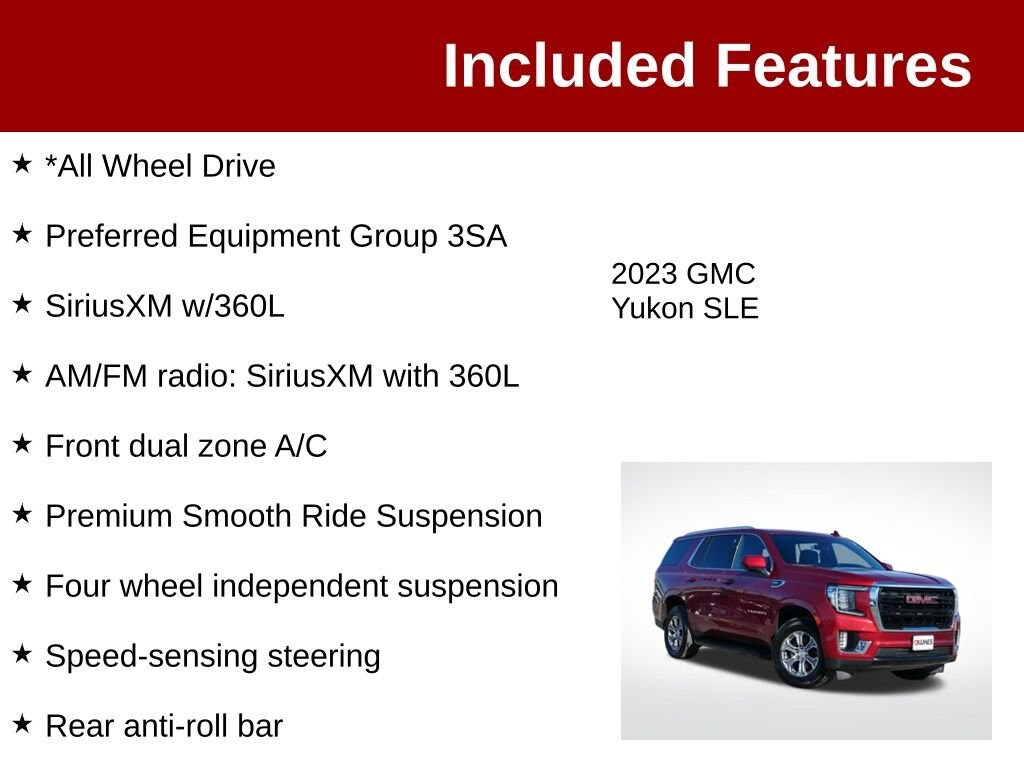 Included Features

★ *All Wheel Drive

★ Preferred Equipment Group 3SA

★ SiriusXM w/360L

★ AM/FM radio: SiriusXM with 360L

★ Front dual zone A/C

★ Premium Smooth Ride Suspension

★ Four wheel independent suspension

★ Speed-sensing steering

★ Rear anti-roll bar

2023 GMC
Yukon SLE

GMC